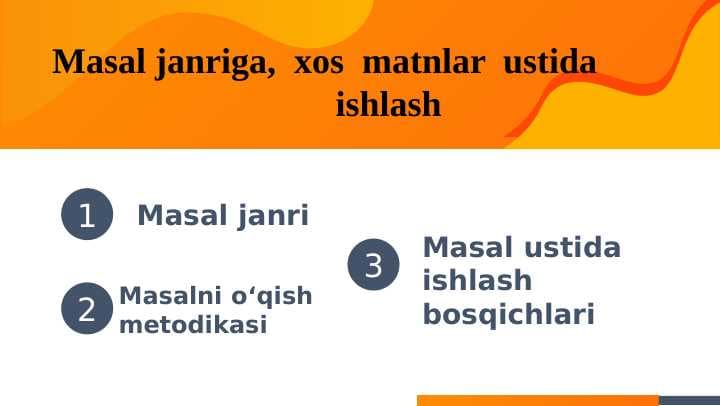 Masal janriga, xos matnlar ustida ishlash

1 Masal janri

2 Masalni o‘qish metodikasi

3 Masal ustida ishlash bosqichlari